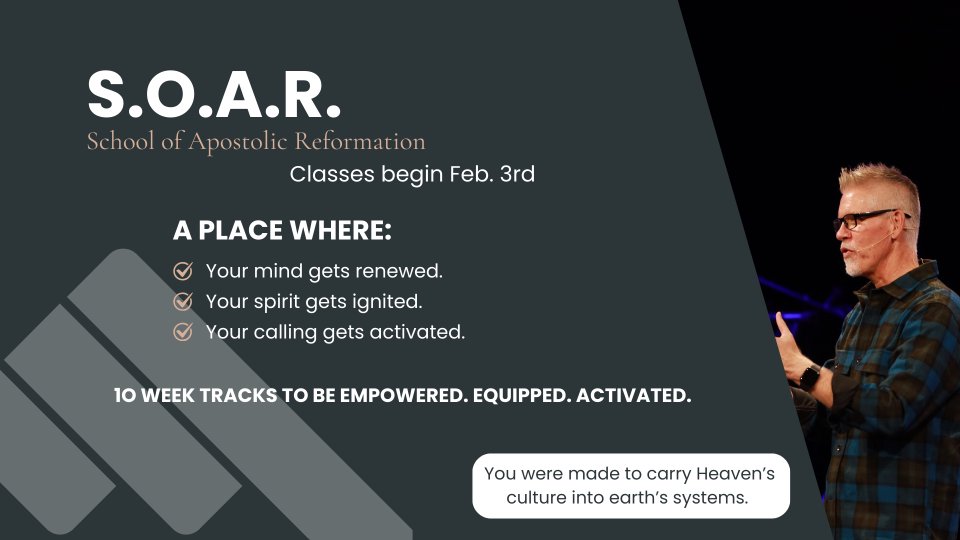 S.O.A.R.
School of Apostolic Reformation
Classes begin Feb. 3rd

A PLACE WHERE:
Your mind gets renewed.
Your spirit gets ignited.
Your calling gets activated.

10 WEEK TRACKS TO BE EMPOWERED. EQUIPPED. ACTIVATED.

You were made to carry Heaven's culture into earth's systems.